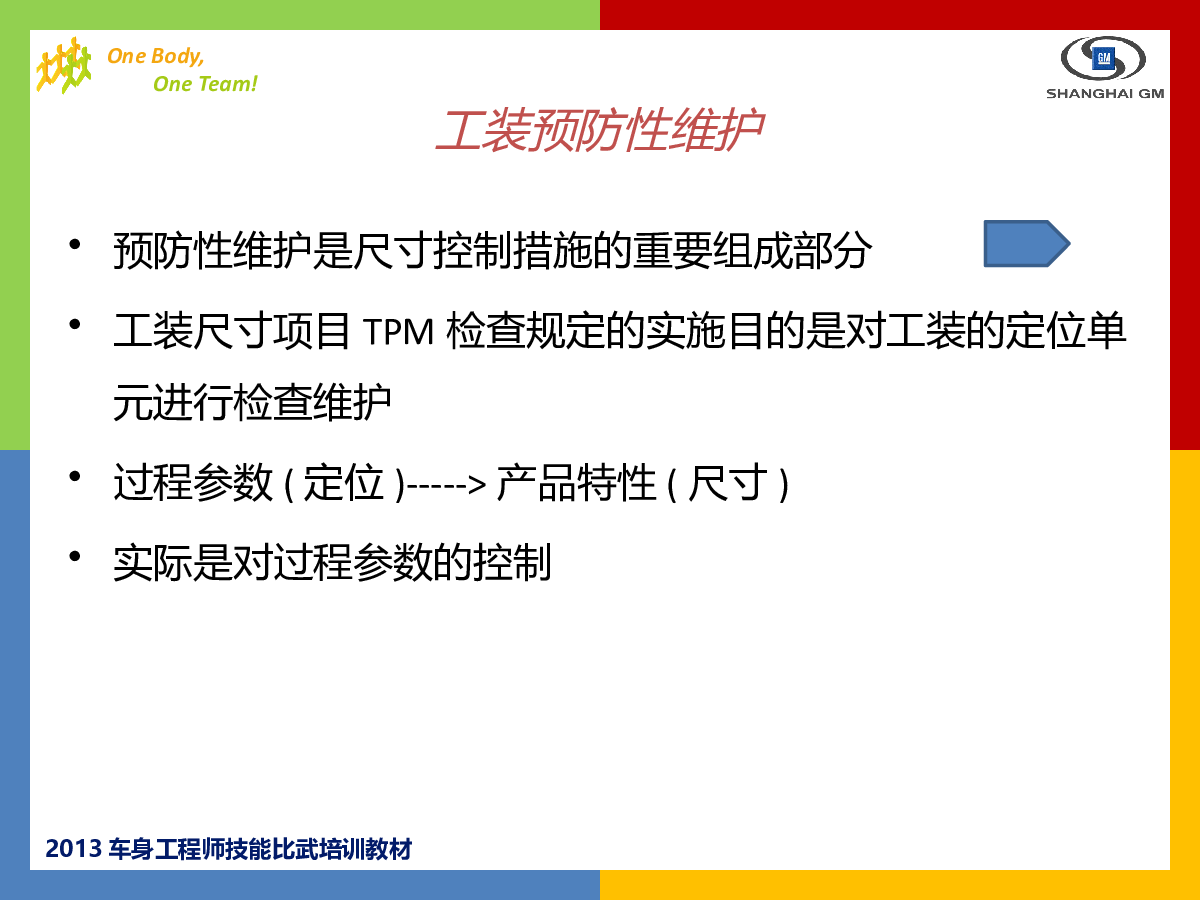 One Body,
One Team!

GM
SHANGHAI GM

工装预防性维护

• 预防性维护是尺寸控制措施的重要组成部分

• 工装尺寸项目 TPM 检查规定的实施目的是对工装的定位单元进行检查维护

• 过程参数（定位）-----> 产品特性（尺寸）

• 实际是对过程参数的控制

2013 车身工程师技能比武培训教材